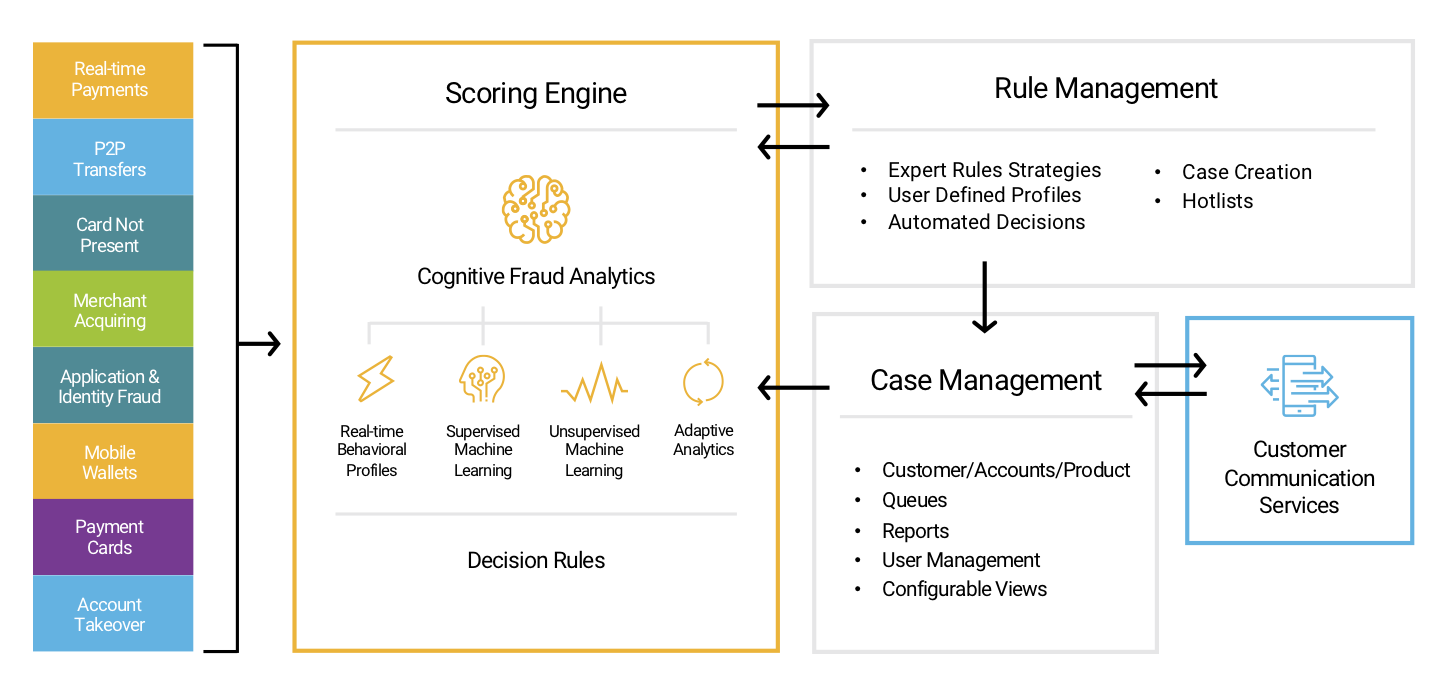 Real-time Payments

P2P Transfers

Card Not Present

Merchant Acquiring

Application & Identity Fraud

Mobile Wallets

Payment Cards

Account Takeover

Scoring Engine

Cognitive Fraud Analytics

Real-time Behavioral Profiles

Supervised Machine Learning

Unsupervised Machine Learning

Adaptive Analytics

Decision Rules

Rule Management

• Expert Rules Strategies
• User Defined Profiles
• Automated Decisions

• Case Creation
• Hotlists

Case Management

• Customer/Accounts/Product
• Queues
• Reports
• User Management
• Configurable Views

Customer Communication Services